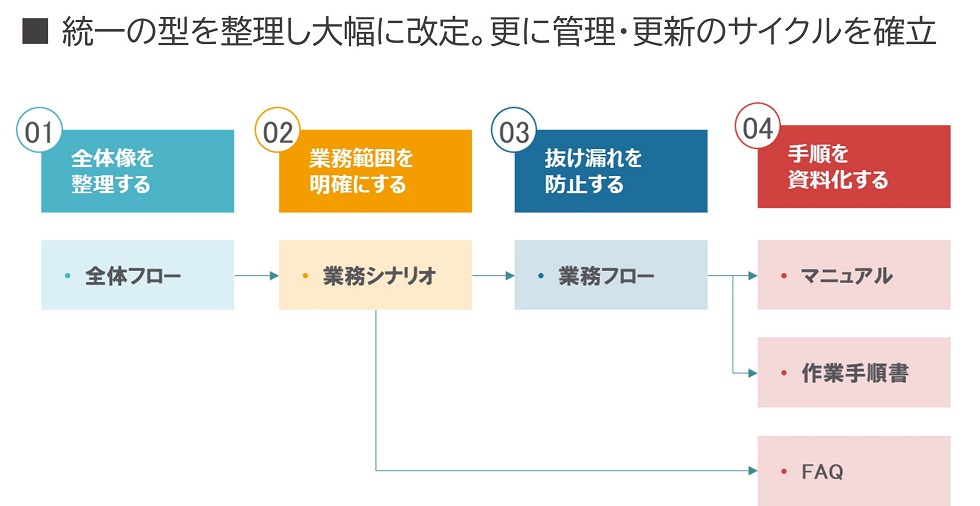 ■ 統一の型を整理し大幅に改定。更に管理・更新のサイクルを確立

01
全体像を整理する

02
業務範囲を明確にする

03
抜け漏れを防止する

04
手順を資料化する

• 全体フロー

• 業務シナリオ

• 業務フロー

• マニュアル

• 作業手順書

• FAQ